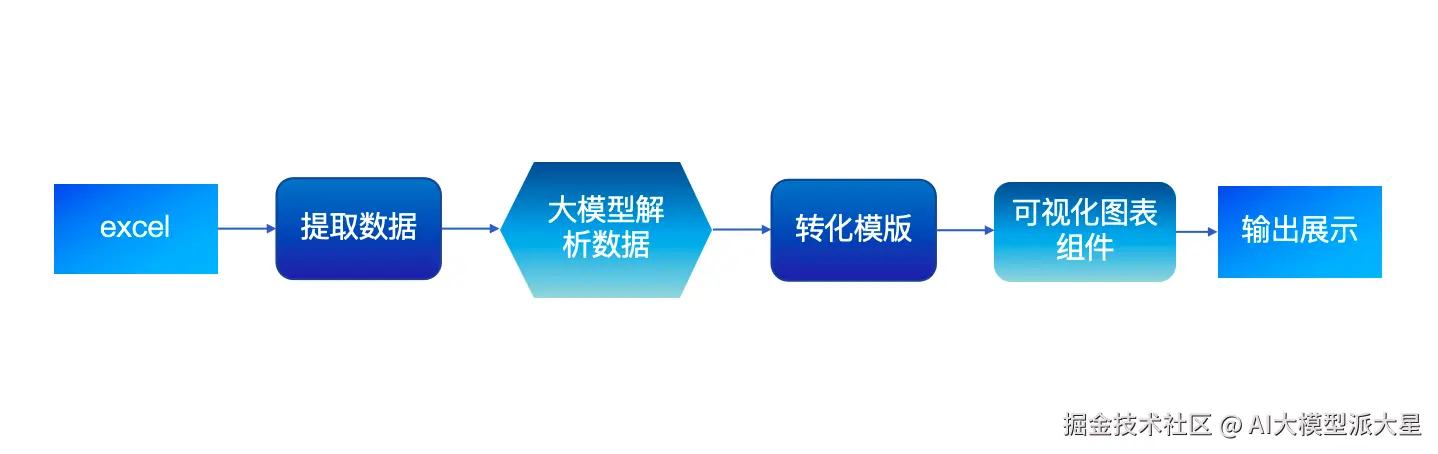 excel

提取数据

大模型解析数据

转化模版

可视化图表组件

输出展示

掘金技术社区 @ AI大模型派大星